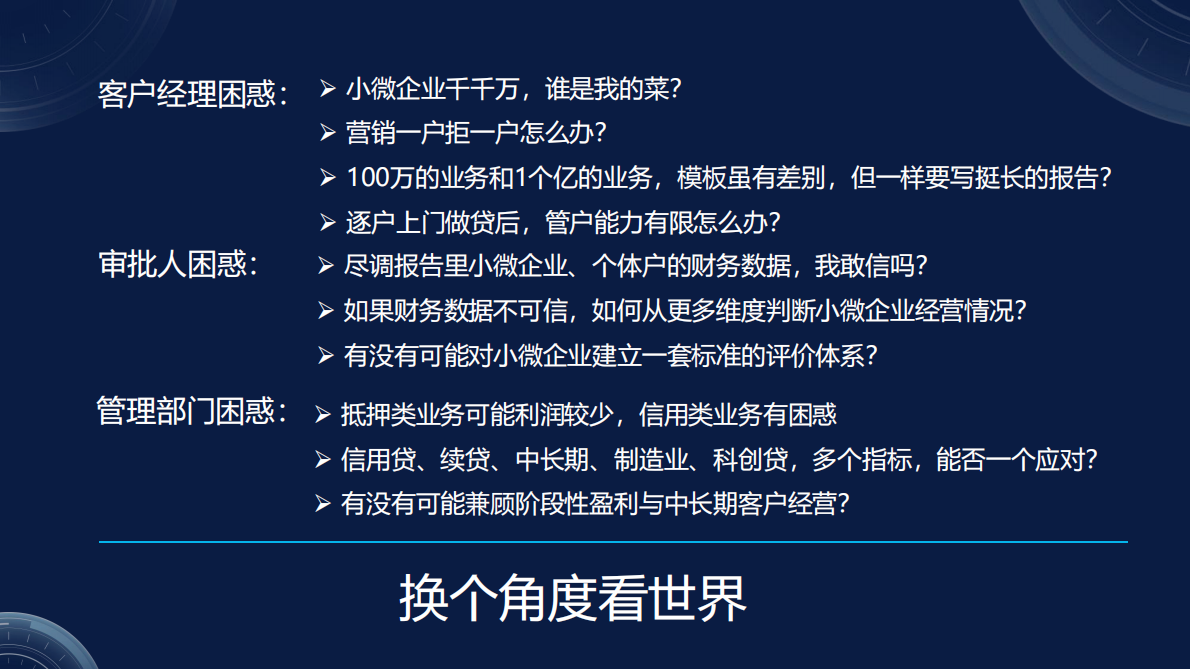 客户经理困惑：
➢ 小微企业千千万，谁是我的菜？
➢ 营销一户拒一户怎么办？
➢ 100万的业务和1个亿的业务，模板虽有差别，但一样要写挺长的报告？
➢ 逐户上门做贷后，管户能力有限怎么办？

审批人困惑：
➢ 尽调报告里小微企业、个体户的财务数据，我敢信吗？
➢ 如果财务数据不可信，如何从更多维度判断小微企业经营情况？
➢ 有没有可能对小微企业建立一套标准的评价体系？

管理部门困惑：
➢ 抵押类业务可能利润较少，信用类业务有困惑
➢ 信用贷、续贷、中长期、制造业、科创贷，多个指标，能否一个应对？
➢ 有没有可能兼顾阶段性盈利与中长期客户经营？

换个角度看世界